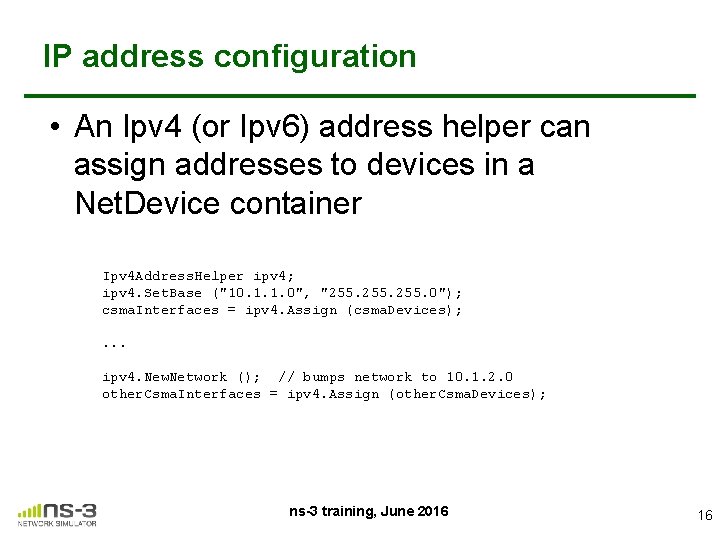 IP address configuration

• An Ipv4 (or Ipv6) address helper can assign addresses to devices in a NetDevice container

Ipv4AddressHelper ipv4;
ipv4.SetBase ("10.1.1.0", "255.255.255.0");
csmaInterfaces = ipv4.Assign (csmaDevices);

...

ipv4.NewNetwork (); // bumps network to 10.1.2.0
otherCsmaInterfaces = ipv4.Assign (otherCsmaDevices);

ns-3
NETWORK SIMULATOR

ns-3 training, June 2016

16